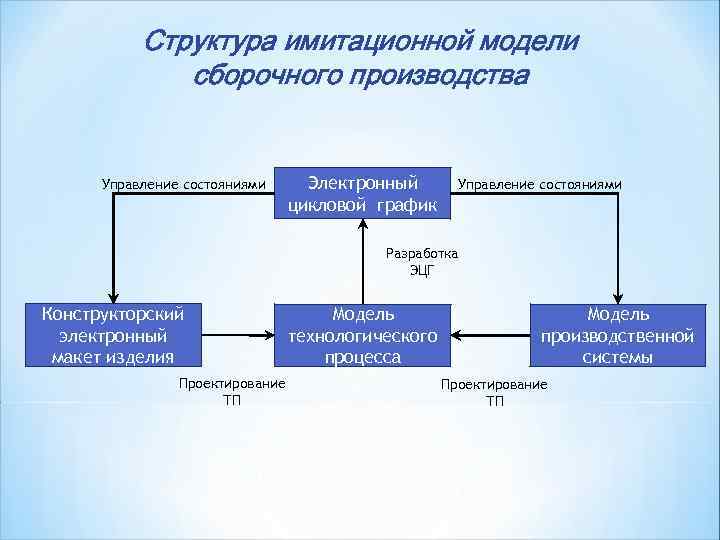 Структура имитационной модели сборочного производства

Управление состояниями

Электронный цикловой график

Управление состояниями

Разработка ЭЦГ

Конструкторский электронный макет изделия

Модель технологического процесса

Модель производственной системы

Проектирование ТП

Проектирование ТП